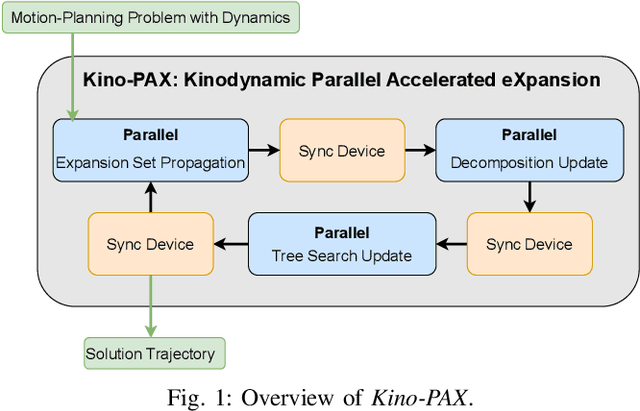 Motion-Planning Problem with Dynamics

Kino-PAX: Kinodynamic Parallel Accelerated eXpansion

Parallel
Expansion Set Propagation

Sync Device

Parallel
Decomposition Update

Sync Device

Parallel
Tree Search Update

Sync Device

Solution Trajectory

Fig. 1: Overview of Kino-PAX.